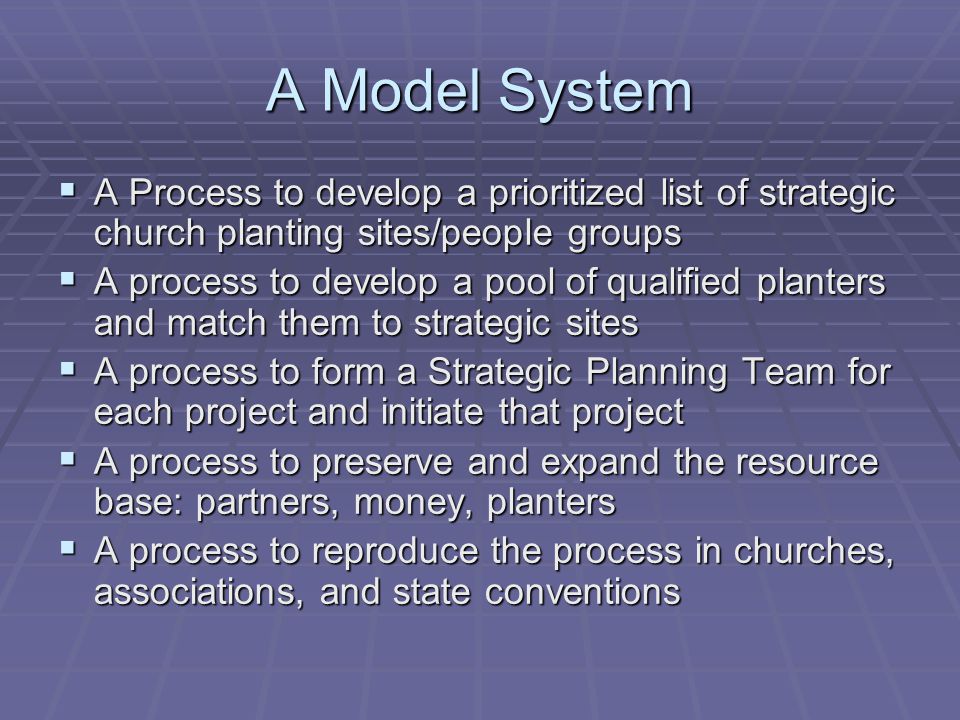 A Model System

▪ A Process to develop a prioritized list of strategic church planting sites/people groups
▪ A process to develop a pool of qualified planters and match them to strategic sites
▪ A process to form a Strategic Planning Team for each project and initiate that project
▪ A process to preserve and expand the resource base: partners, money, planters
▪ A process to reproduce the process in churches, associations, and state conventions